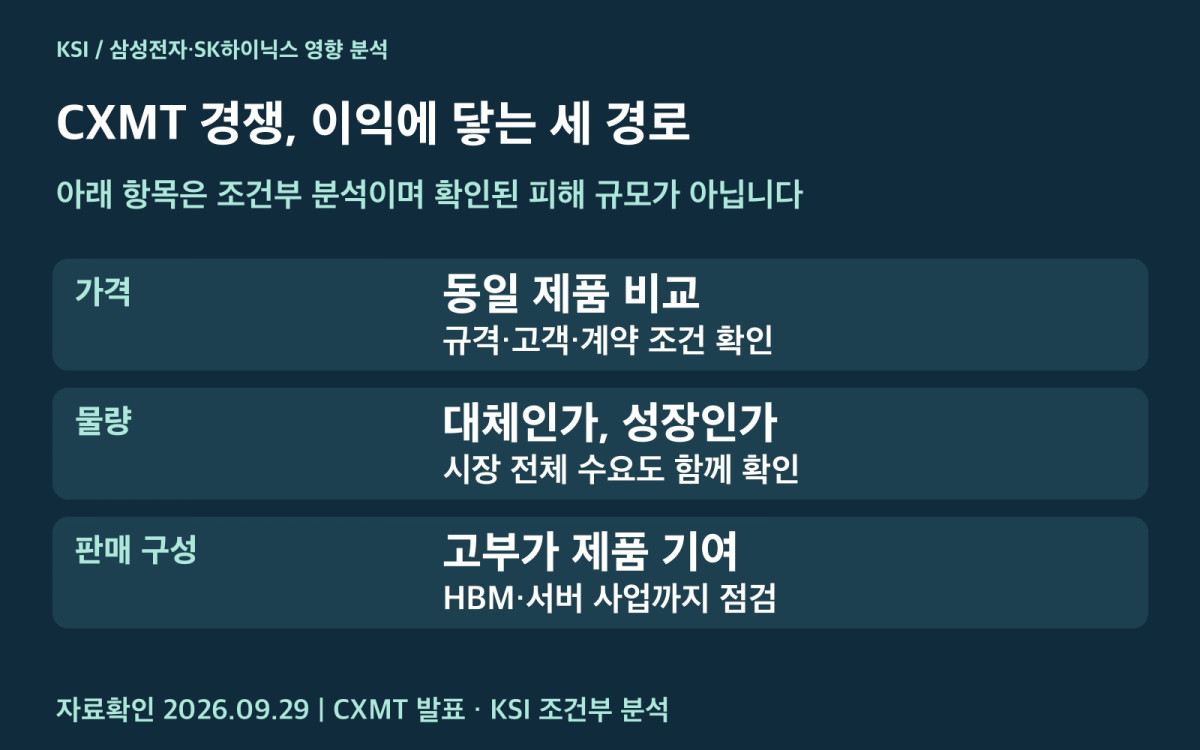 KSI / 삼성전자·SK하이닉스 영향 분석

CXMT 경쟁, 이익에 닿는 세 경로

아래 항목은 조건부 분석이며 확인된 피해 규모가 아닙니다

가격
동일 제품 비교
규격·고객·계약 조건 확인

물량
대체인가, 성장인가
시장 전체 수요도 함께 확인

판매 구성
고부가 제품 기여
HBM·서버 사업까지 점검

자료확인 2026.09.29 | CXMT 발표 · KSI 조건부 분석